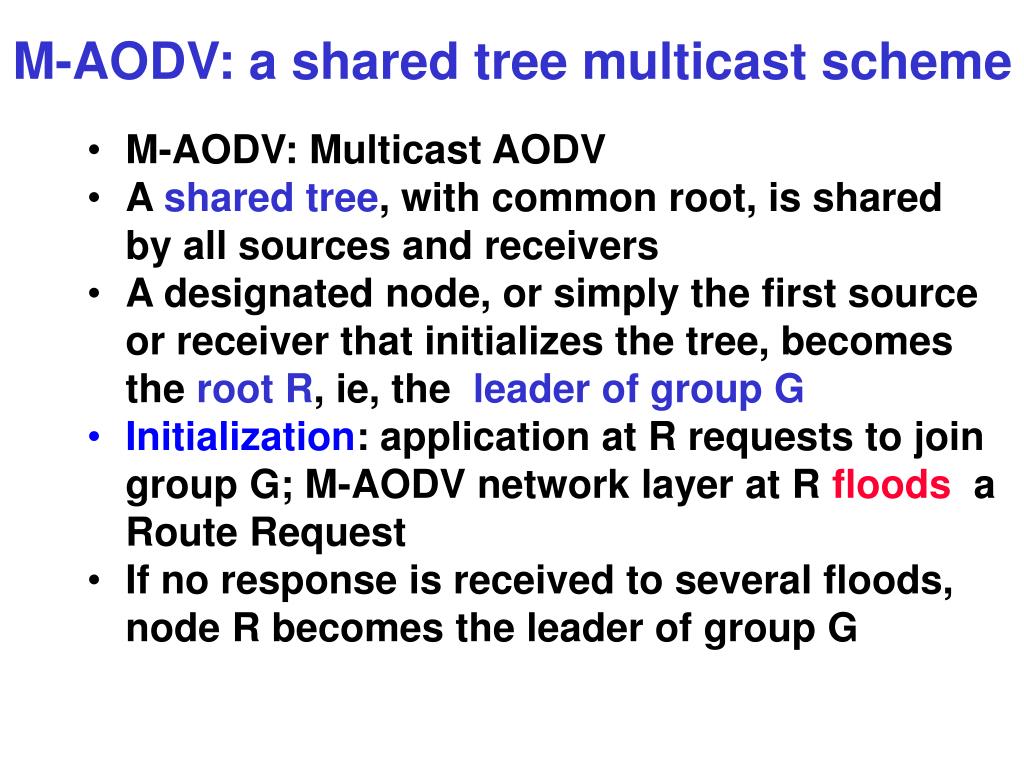 M-AODV: a shared tree multicast scheme

• M-AODV: Multicast AODV
• A shared tree, with common root, is shared by all sources and receivers
• A designated node, or simply the first source or receiver that initializes the tree, becomes the root R, ie, the leader of group G
• Initialization: application at R requests to join group G; M-AODV network layer at R floods a Route Request
• If no response is received to several floods, node R becomes the leader of group G